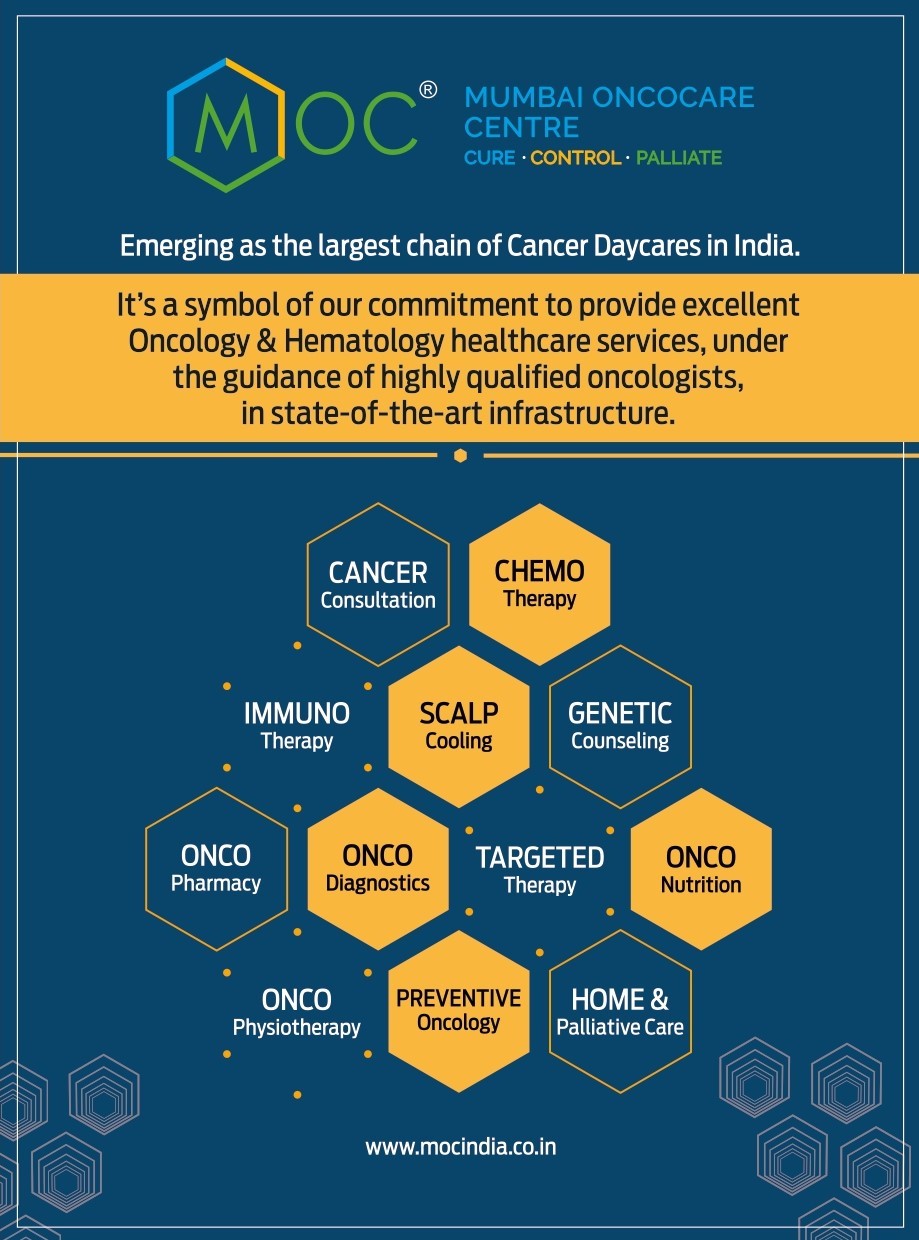 MOC®
MUMBAI ONCOCARE CENTRE
CURE · CONTROL · PALLIATE

Emerging as the largest chain of Cancer Daycares in India.

It's a symbol of our commitment to provide excellent Oncology & Hematology healthcare services, under the guidance of highly qualified oncologists, in state-of-the-art infrastructure.

CANCER Consultation

CHEMO Therapy

IMMUNO Therapy

SCALP Cooling

GENETIC Counseling

ONCO Pharmacy

ONCO Diagnostics

TARGETED Therapy

ONCO Nutrition

ONCO Physiotherapy

PREVENTIVE Oncology

HOME & Palliative Care

www.mocindia.co.in